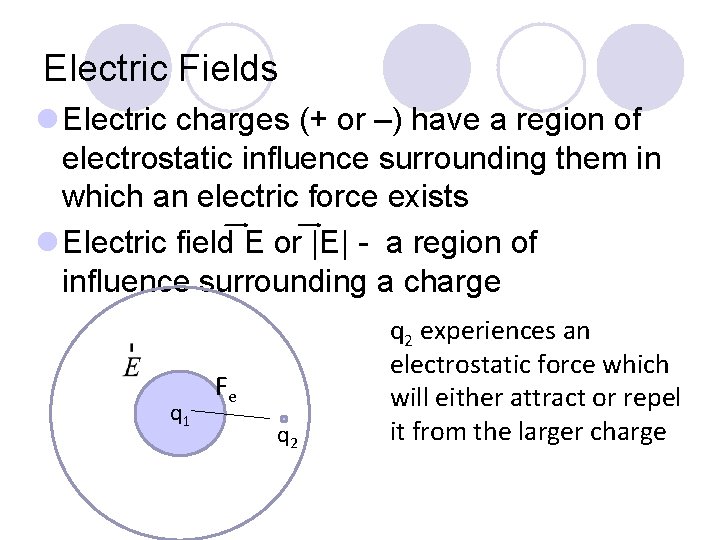 Electric Fields

Electric charges (+ or –) have a region of electrostatic influence surrounding them in which an electric force exists

Electric field $\vec{E}$ or $|\vec{E}|$ - a region of influence surrounding a charge

$\vec{E}$

$F_e$

$q_1$

$q_2$

$q_2$ experiences an electrostatic force which will either attract or repel it from the larger charge